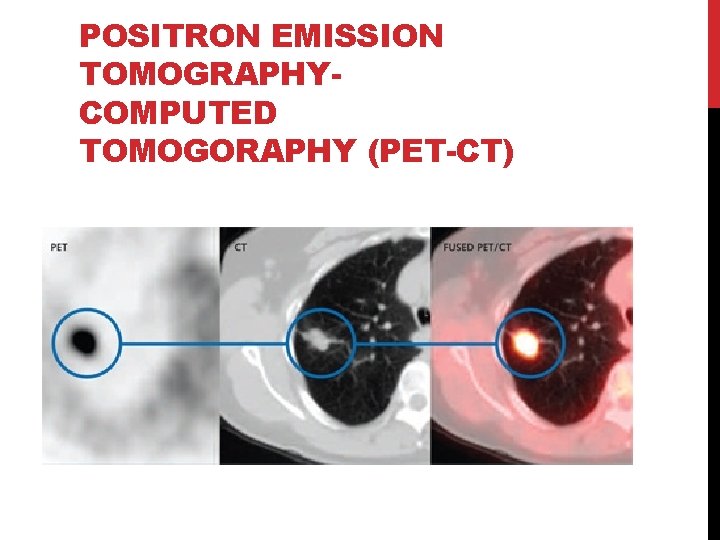 POSITRON EMISSION TOMOGRAPHY-COMPUTED TOMOGORAPHY (PET-CT)

PET

CT

FUSED PET/CT